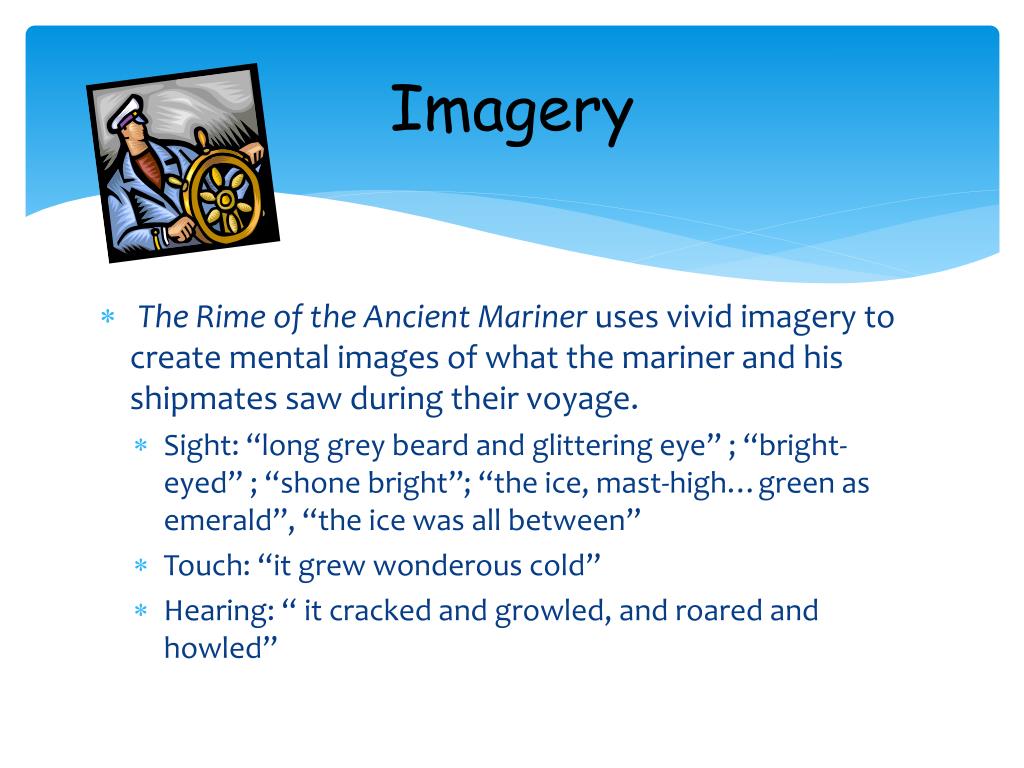 Imagery

* The Rime of the Ancient Mariner uses vivid imagery to create mental images of what the mariner and his shipmates saw during their voyage.
  * Sight: “long grey beard and glittering eye” ; “bright-eyed” ; “shone bright”; “the ice, mast-high…green as emerald”, “the ice was all between”
  * Touch: “it grew wonderous cold”
  * Hearing: “ it cracked and growled, and roared and howled”